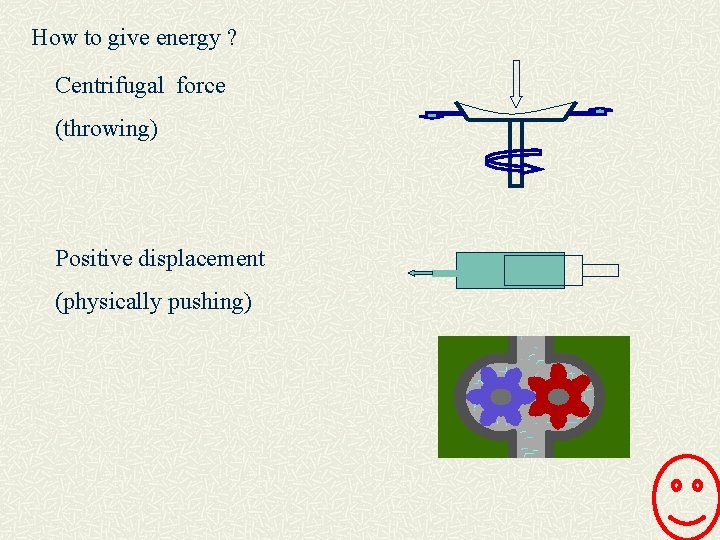 How to give energy ?

Centrifugal force

(throwing)

Positive displacement

(physically pushing)